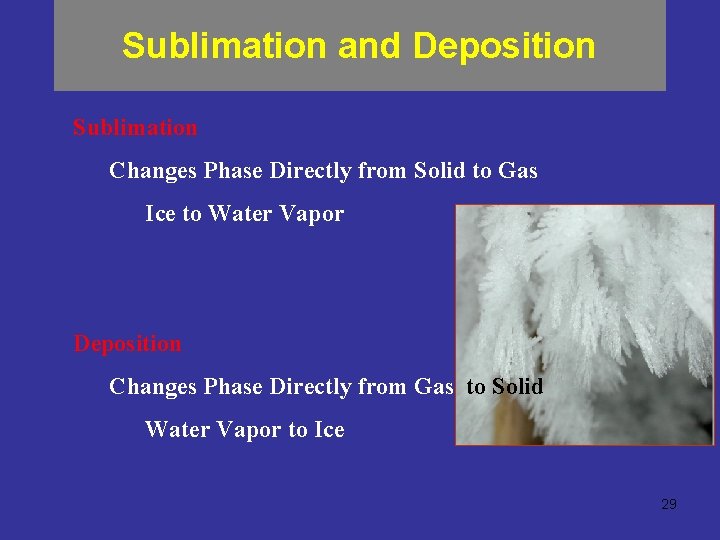 Sublimation and Deposition

Sublimation

Changes Phase Directly from Solid to Gas

Ice to Water Vapor

Deposition

Changes Phase Directly from Gas to Solid

Water Vapor to Ice

29